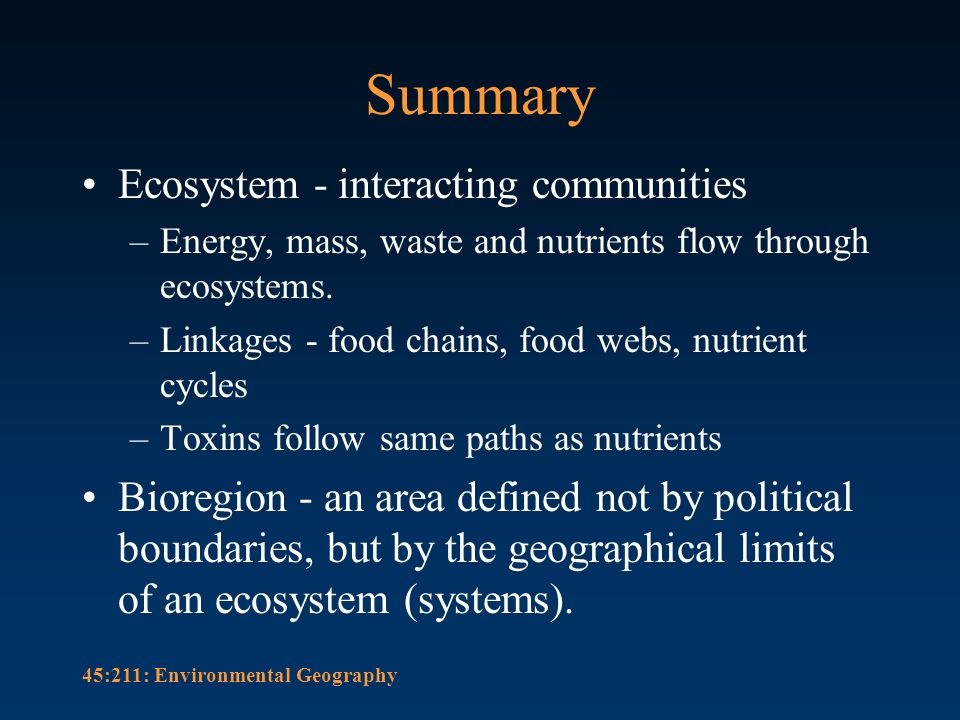 Summary

• Ecosystem - interacting communities
  – Energy, mass, waste and nutrients flow through ecosystems.
  – Linkages - food chains, food webs, nutrient cycles
  – Toxins follow same paths as nutrients
• Bioregion - an area defined not by political boundaries, but by the geographical limits of an ecosystem (systems).

45:211: Environmental Geography